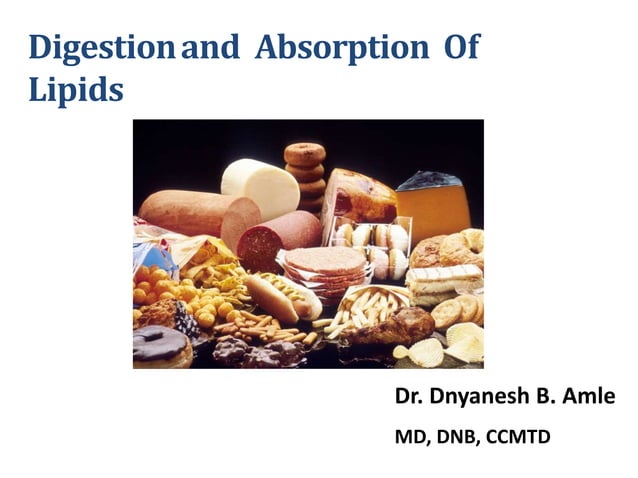 Digestion and Absorption Of Lipids

Dr. Dnyanesh B. Amle

MD, DNB, CCMTD